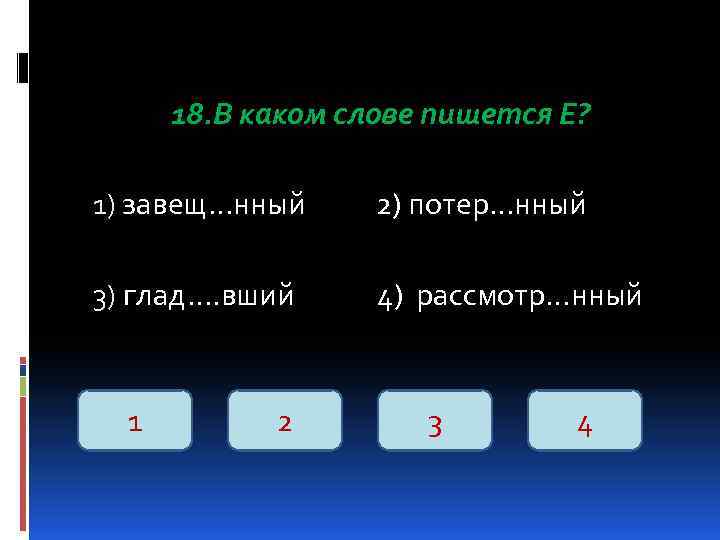 18.В каком слове пишется Е?

1) завещ…нный

2) потер…нный

3) глад….вший

4) рассмотр…нный

1

2

3

4